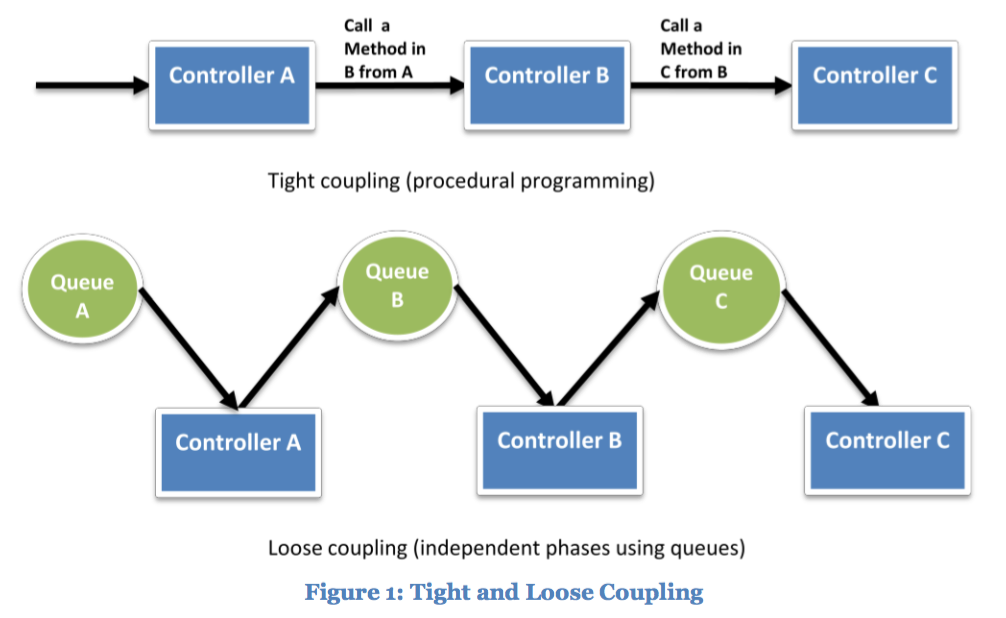 Controller A

Call a Method in B from A

Controller B

Call a Method in C from B

Controller C

Tight coupling (procedural programming)

Queue A

Queue B

Queue C

Controller A

Controller B

Controller C

Loose coupling (independent phases using queues)

Figure 1: Tight and Loose Coupling